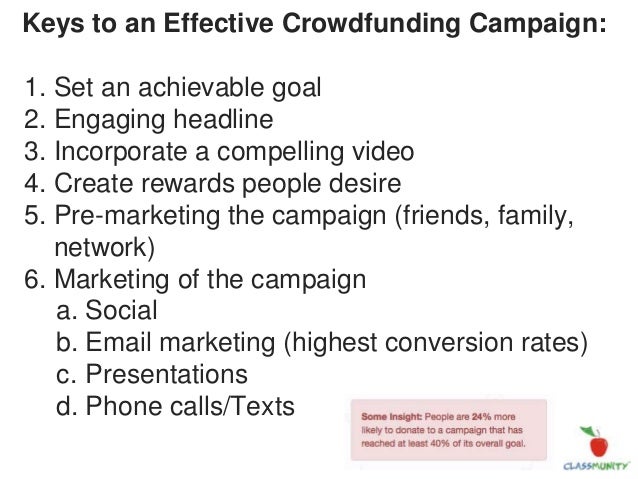 Keys to an Effective Crowdfunding Campaign:

1. Set an achievable goal
2. Engaging headline
3. Incorporate a compelling video
4. Create rewards people desire
5. Pre-marketing the campaign (friends, family, network)
6. Marketing of the campaign
a. Social
b. Email marketing (highest conversion rates)
c. Presentations
d. Phone calls/Texts

Some Insight: People are 24% more likely to donate to a campaign that has reached at least 40% of its overall goal.

CLASSMUNITY